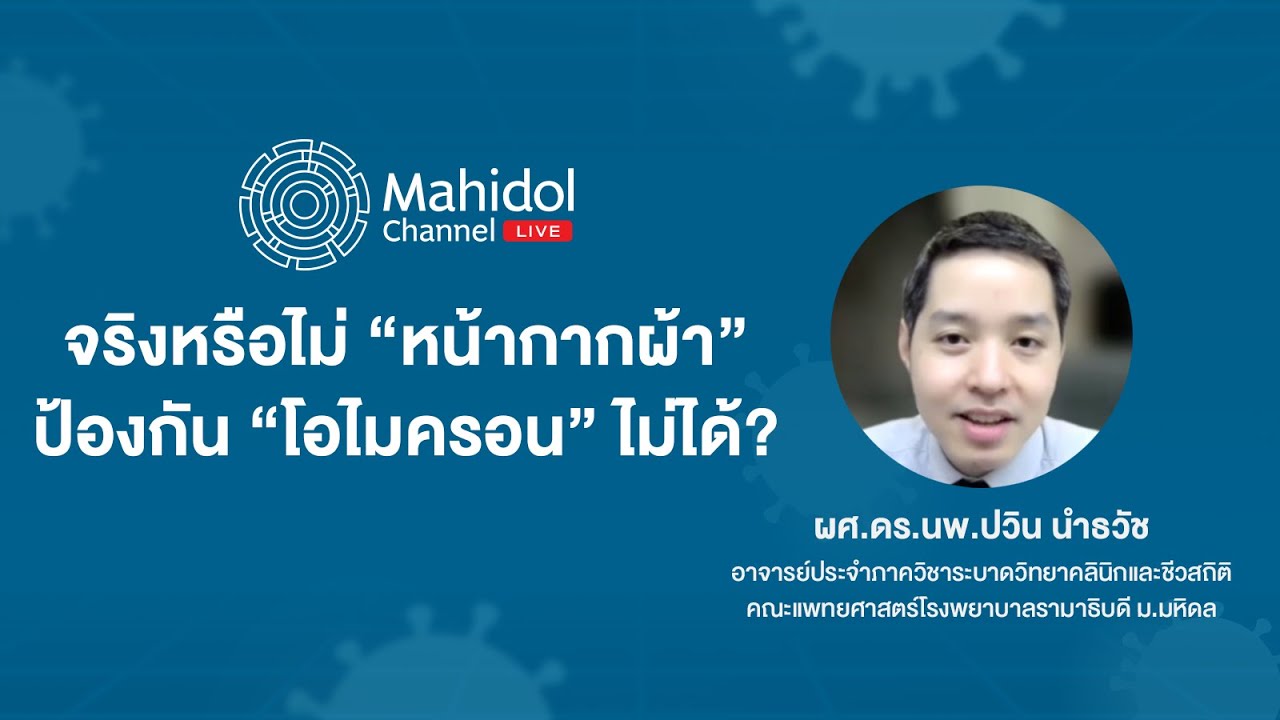 Mahidol Channel LIVE

จริงหรือไม่ “หน้ากากผ้า” ป้องกัน “โอไมครอน” ไม่ได้?

ผศ.ดร.นพ.ปวิน นำธวัช
อาจารย์ประจำภาควิชาระบาดวิทยาคลินิกและชีวสถิติ
คณะแพทยศาสตร์โรงพยาบาลรามาธิบดี ม.มหิดล